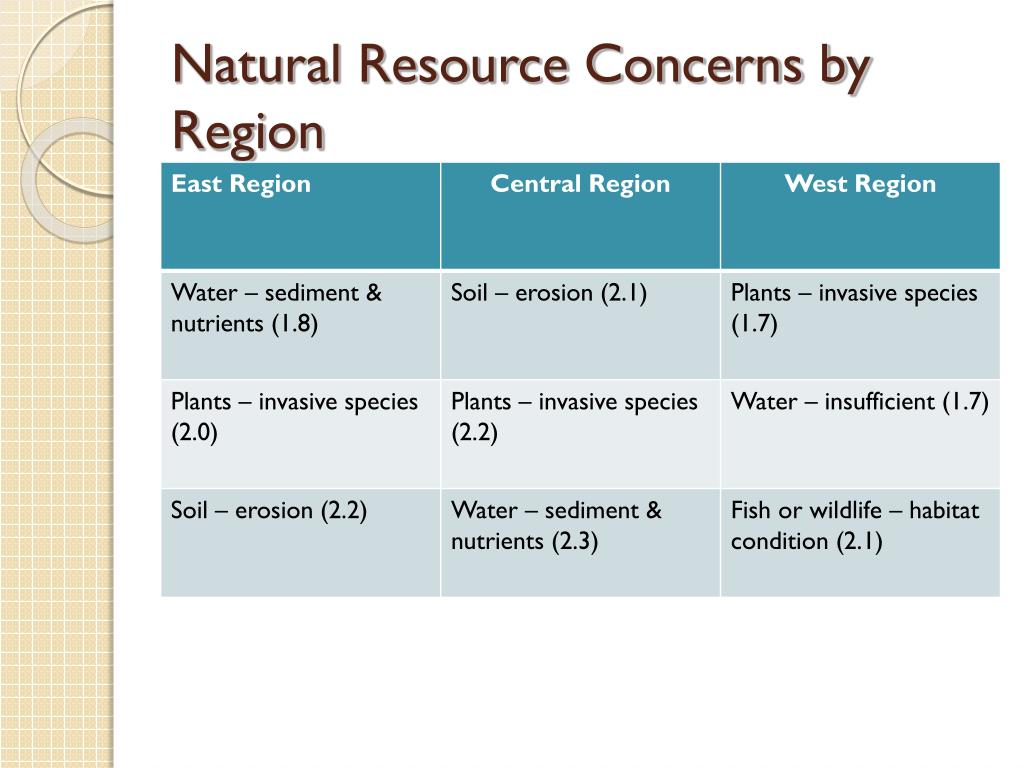 Natural Resource Concerns by Region

| East Region | Central Region | West Region |
|---|---|---|
| Water – sediment & nutrients (1.8) | Soil – erosion (2.1) | Plants – invasive species (1.7) |
| Plants – invasive species (2.0) | Plants – invasive species (2.2) | Water – insufficient (1.7) |
| Soil – erosion (2.2) | Water – sediment & nutrients (2.3) | Fish or wildlife – habitat condition (2.1) |